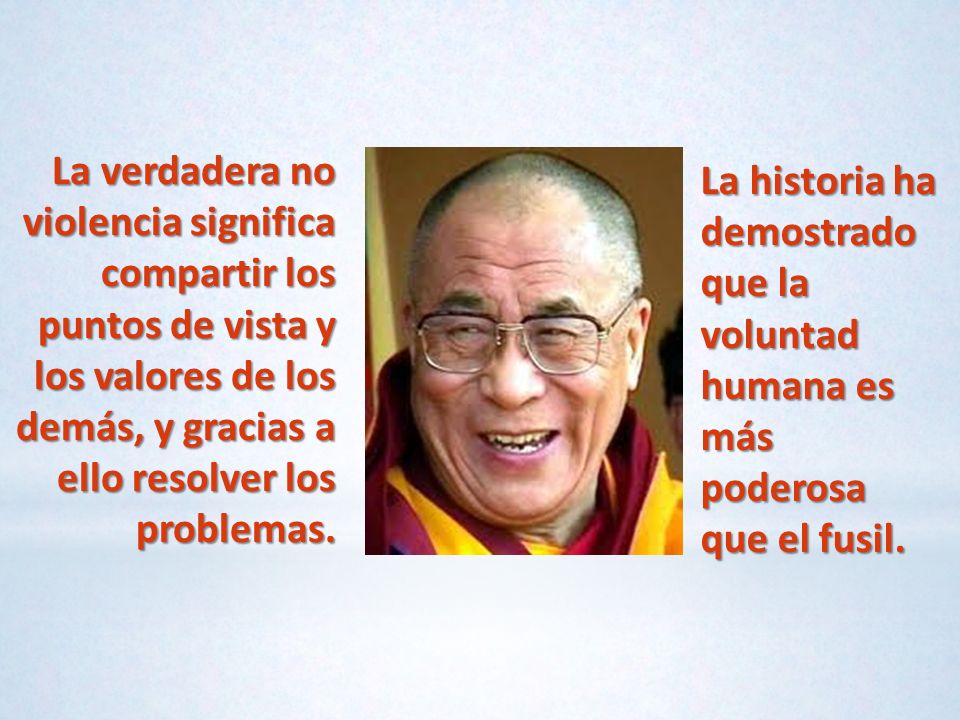 La verdadera no violencia significa compartir los puntos de vista y los valores de los demás, y gracias a ello resolver los problemas.

La historia ha demostrado que la voluntad humana es más poderosa que el fusil.